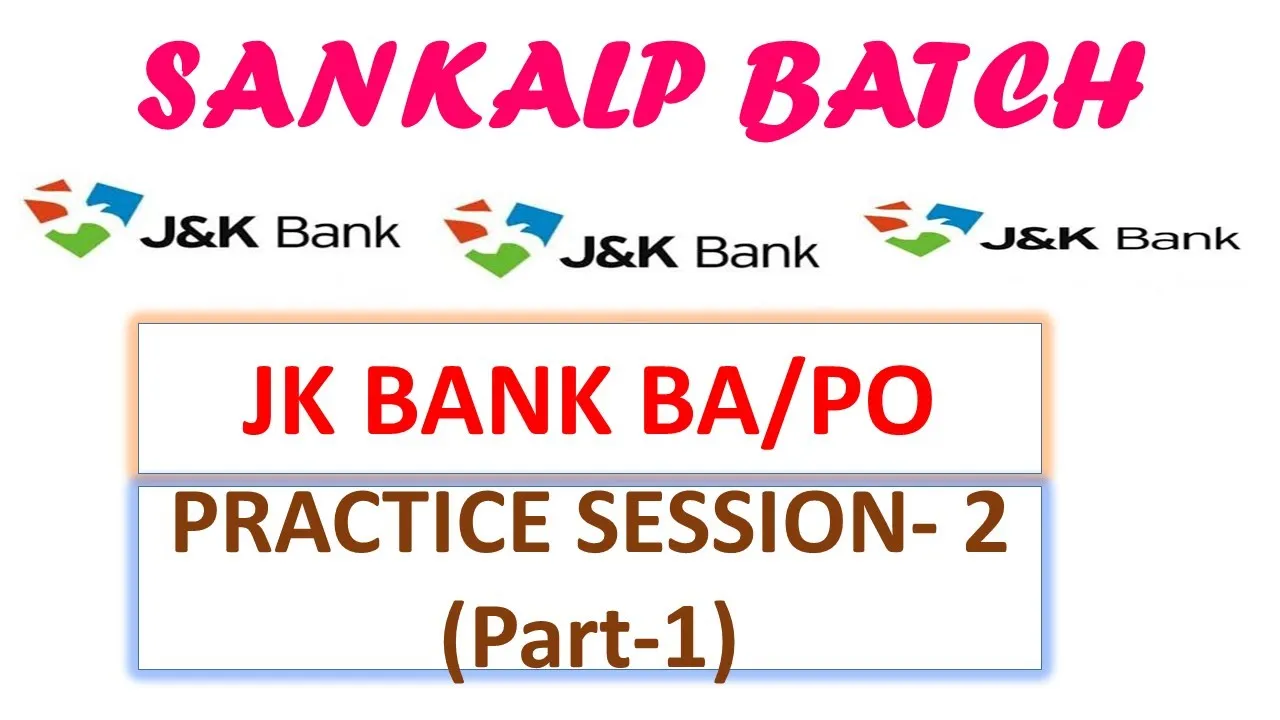 SANKALP BATCH

J&K Bank J&K Bank J&K Bank

JK BANK BA/PO

PRACTICE SESSION- 2 (Part-1)